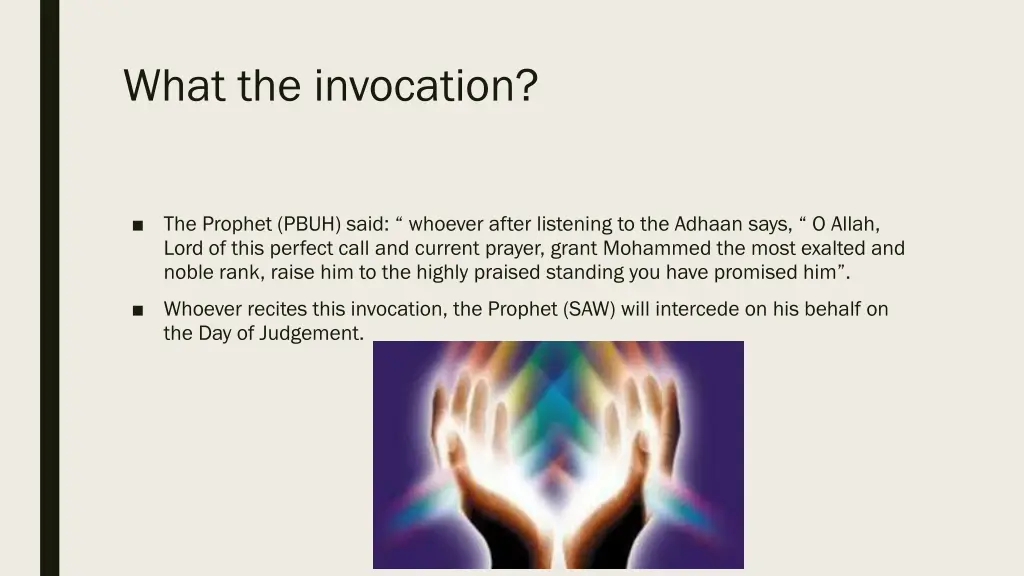 What the invocation?

■ The Prophet (PBUH) said: “ whoever after listening to the Adhaan says, “ O Allah, Lord of this perfect call and current prayer, grant Mohammed the most exalted and noble rank, raise him to the highly praised standing you have promised him”.

■ Whoever recites this invocation, the Prophet (SAW) will intercede on his behalf on the Day of Judgement.